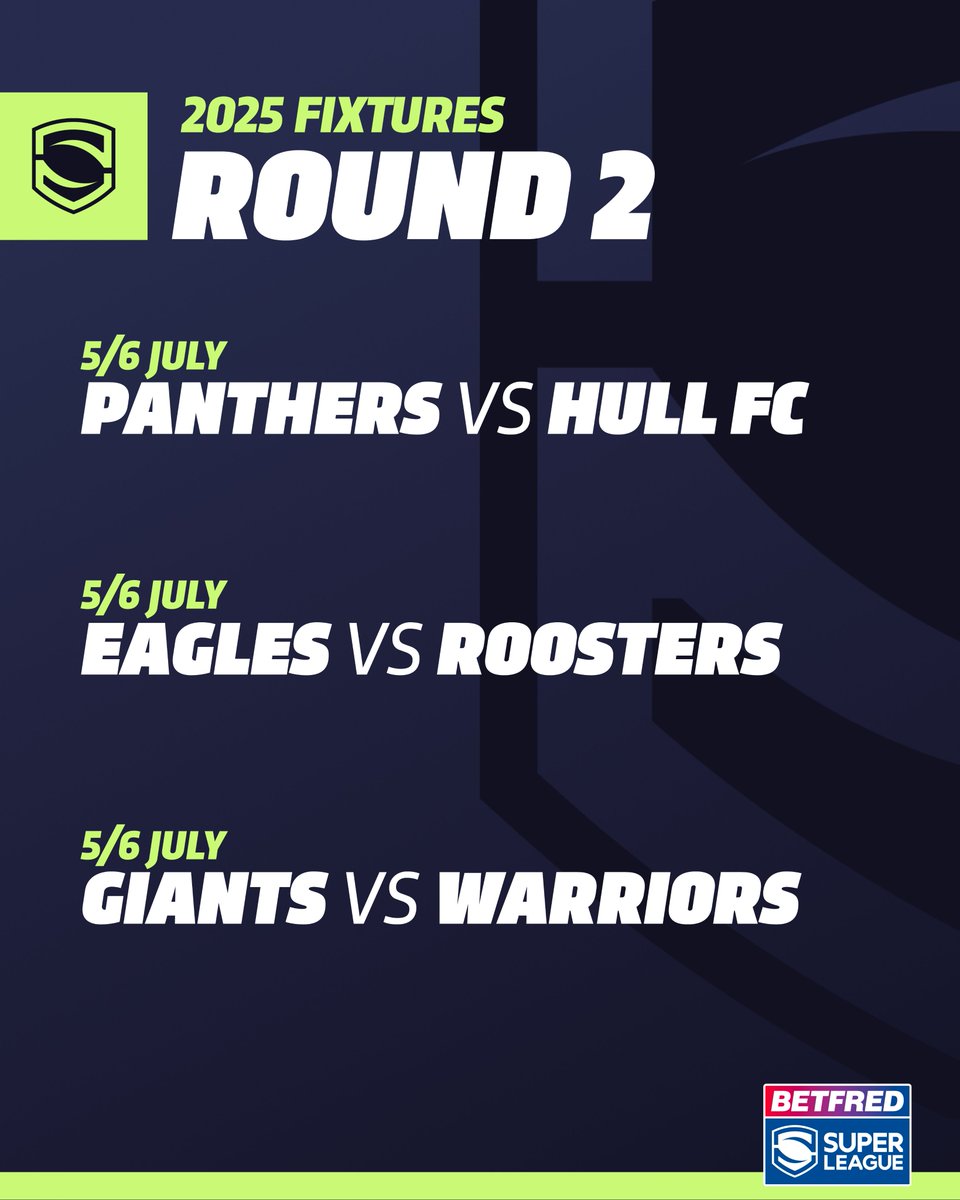 2025 FIXTURES
ROUND 2

5/6 JULY
PANTHERS VS HULL FC

5/6 JULY
EAGLES VS ROOSTERS

5/6 JULY
GIANTS VS WARRIORS

BETFRED
SUPER LEAGUE